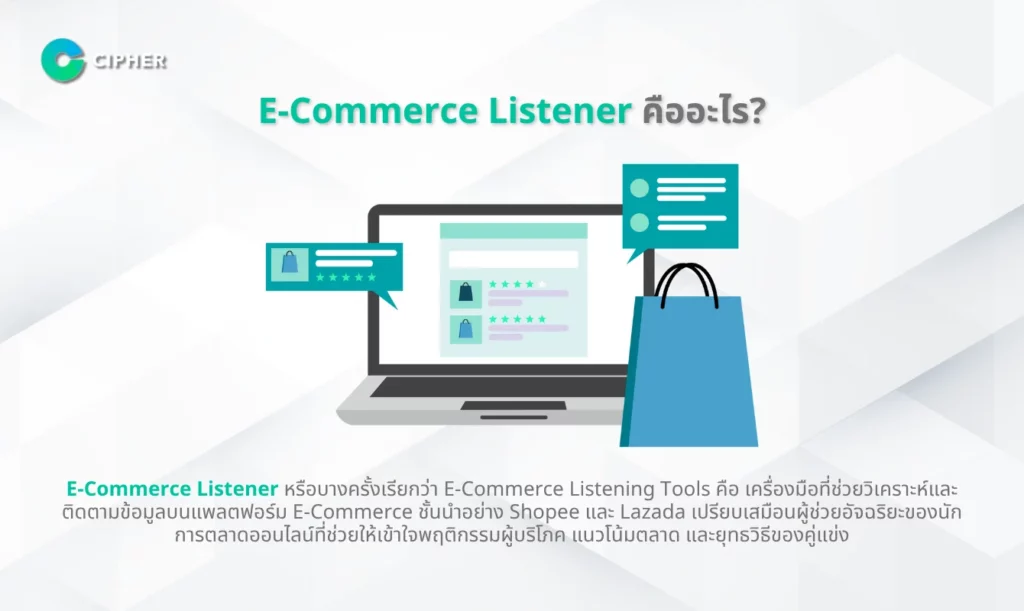 CIPHER

E-Commerce Listener คืออะไร?

E-Commerce Listener หรือบางครั้งเรียกว่า E-Commerce Listening Tools คือ เครื่องมือที่ช่วยวิเคราะห์และติดตามข้อมูลบนแพลตฟอร์ม E-Commerce ชั้นนำอย่าง Shopee และ Lazada เปรียบเสมือนผู้ช่วยอัจฉริยะของนักการตลาดออนไลน์ที่ช่วยให้เข้าใจพฤติกรรมผู้บริโภค แนวโน้มตลาด และยุทธวิธีของคู่แข่ง